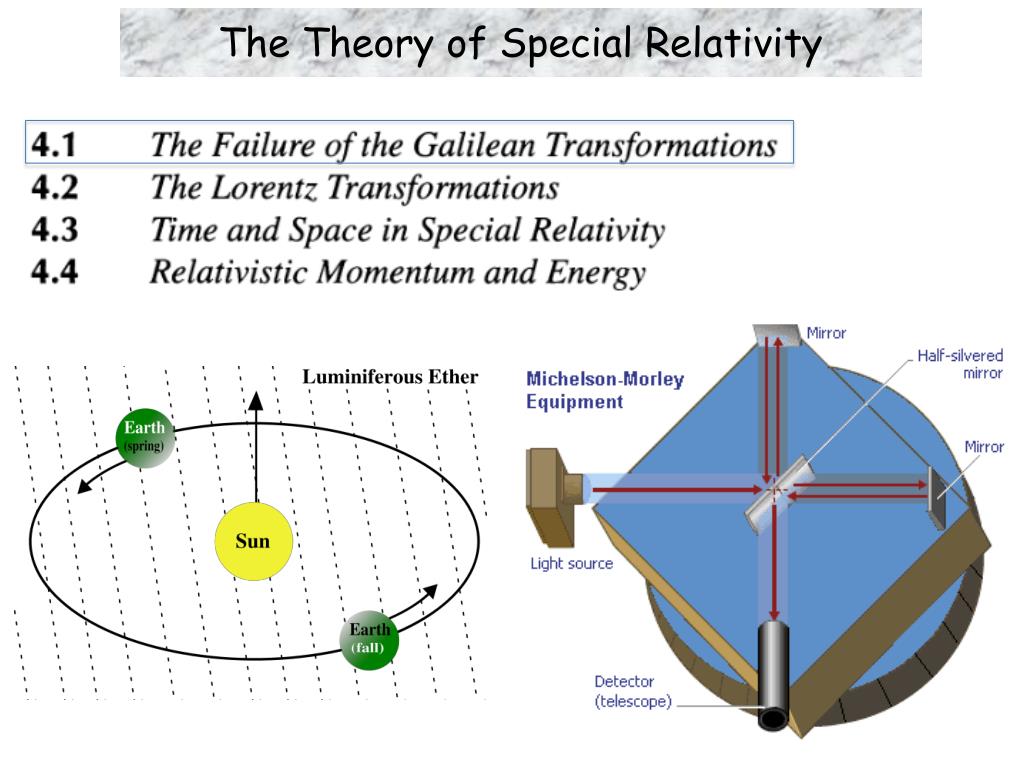 The Theory of Special Relativity

4.1 The Failure of the Galilean Transformations
4.2 The Lorentz Transformations
4.3 Time and Space in Special Relativity
4.4 Relativistic Momentum and Energy

Luminiferous Ether

Earth (spring)

Sun

Earth (fall)

Michelson-Morley Equipment

Mirror

Half-silvered mirror

Mirror

Light source

Detector (telescope)